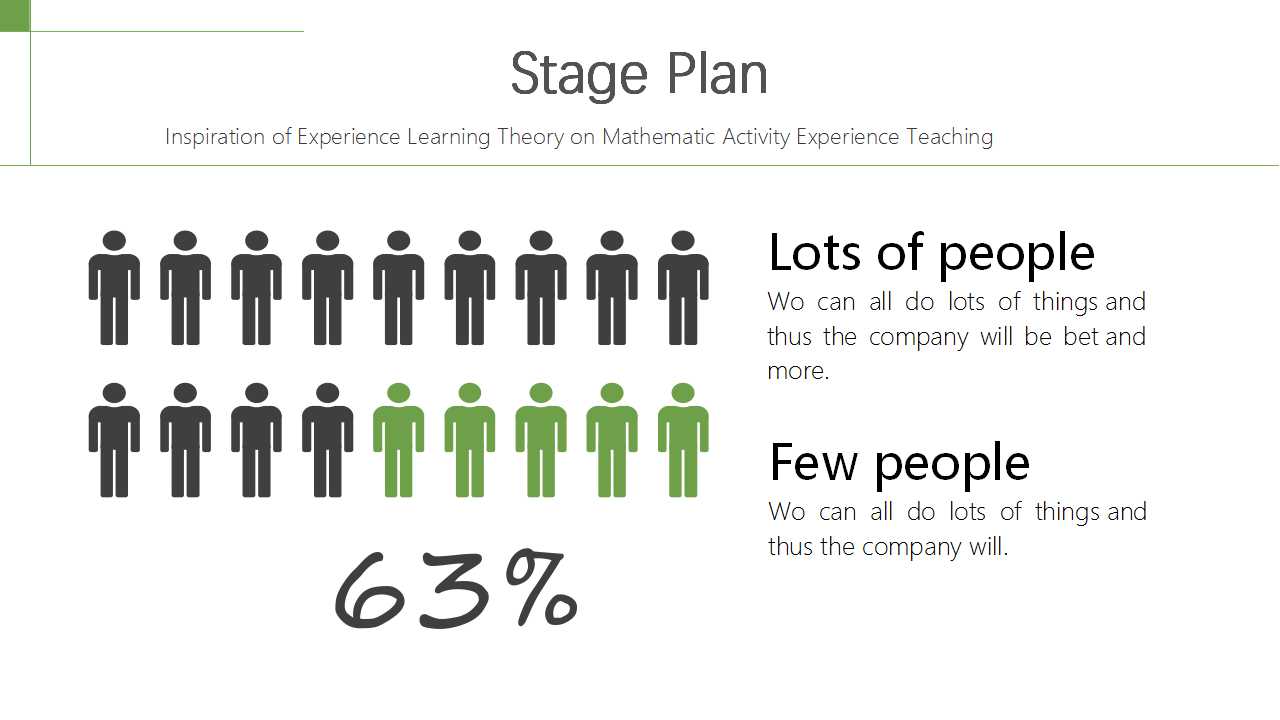 Stage Plan

Inspiration of Experience Learning Theory on Mathematic Activity Experience Teaching

63%

Lots of people

Wo can all do lots of things and thus the company will be bet and more.

Few people

Wo can all do lots of things and thus the company will.